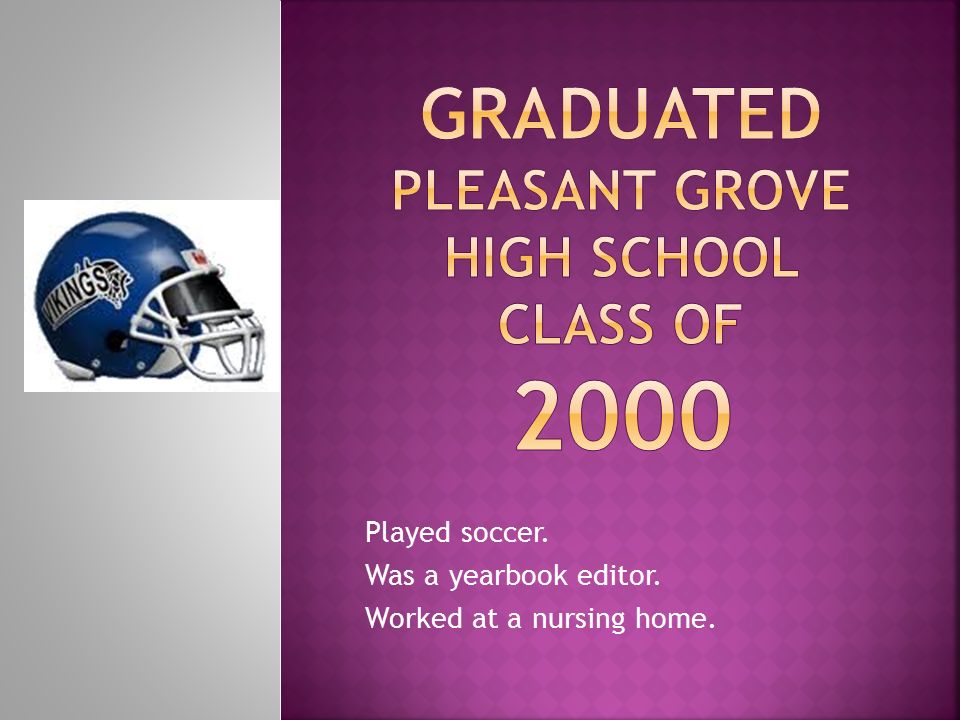 VIKINGS

GRADUATED
PLEASANT GROVE HIGH SCHOOL CLASS OF
2000

Played soccer.
Was a yearbook editor.
Worked at a nursing home.